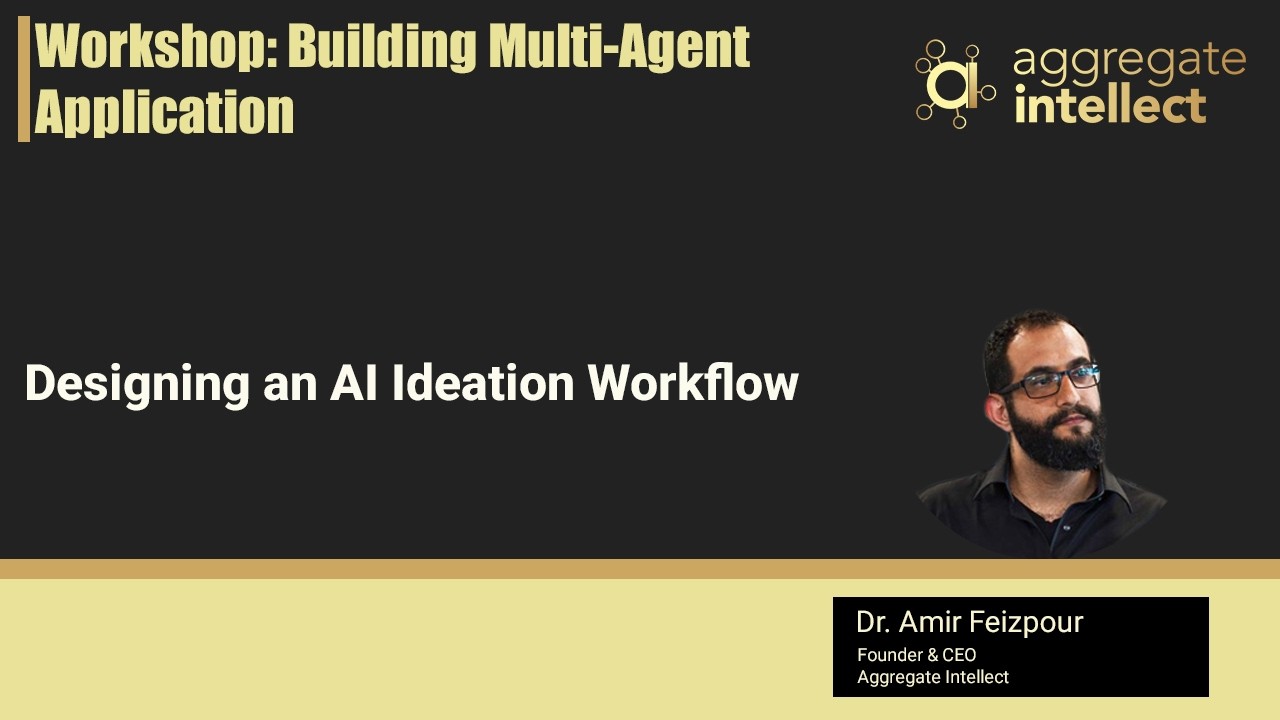 Workshop: Building Multi-Agent Application

aggregate intellect

Designing an AI Ideation Workflow

Dr. Amir Feizpour
Founder & CEO
Aggregate Intellect